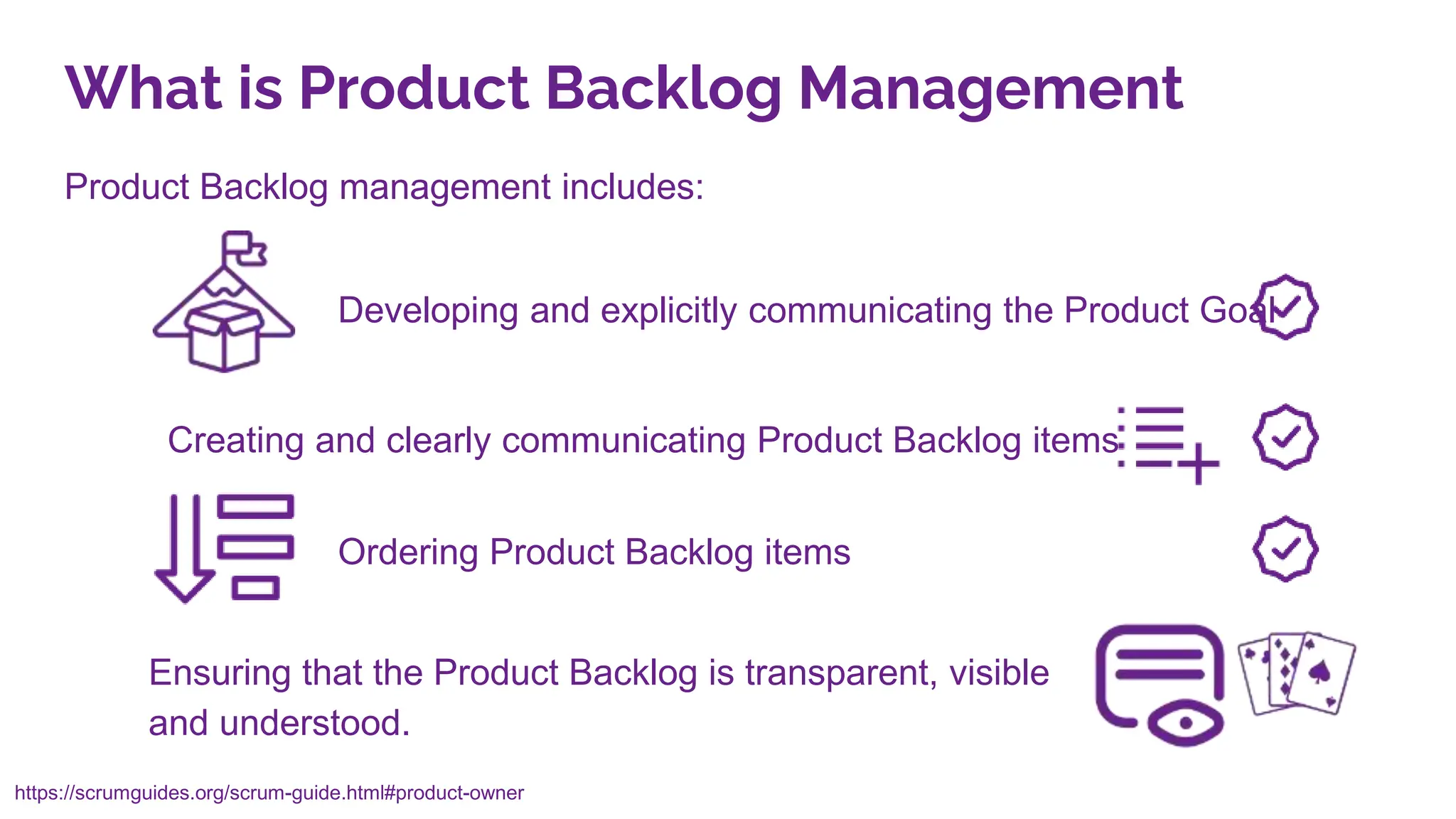 What is Product Backlog Management

Product Backlog management includes:

Developing and explicitly communicating the Product Goal

Creating and clearly communicating Product Backlog items

Ordering Product Backlog items

Ensuring that the Product Backlog is transparent, visible and understood.

https://scrumguides.org/scrum-guide.html#product-owner